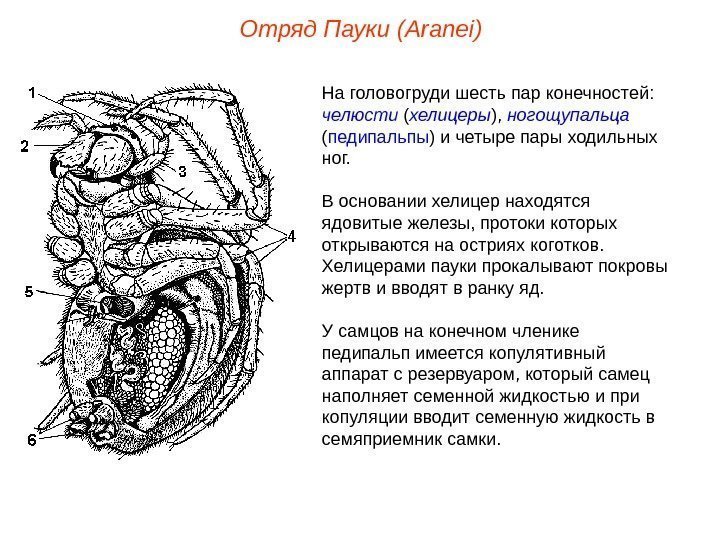 Отряд Пауки (Aranei)

1
2
3
4
5
6

На головогруди шесть пар конечностей: челюсти (хелицеры), ногощупальца (педипальпы) и четыре пары ходильных ног.

В основании хелицер находятся ядовитые железы, протоки которых открываются на остриях коготков. Хелицерами пауки прокалывают покровы жертв и вводят в ранку яд.

У самцов на конечном членике педипальп имеется копулятивный аппарат с резервуаром, который самец наполняет семенной жидкостью и при копуляции вводит семенную жидкость в семяприемник самки.